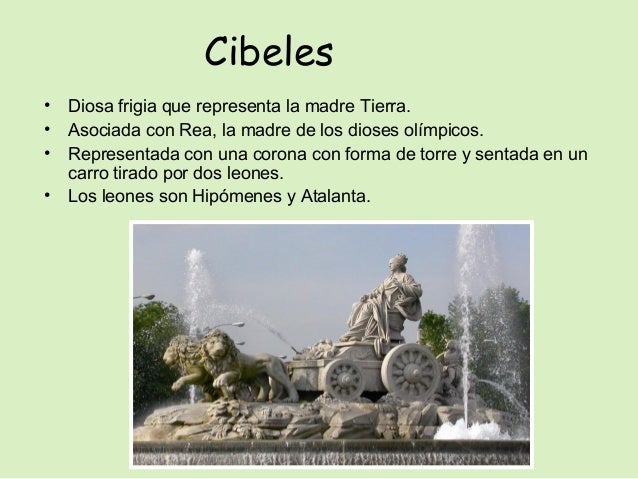 Cibeles

• Diosa frigia que representa la madre Tierra.
• Asociada con Rea, la madre de los dioses olímpicos.
• Representada con una corona con forma de torre y sentada en un carro tirado por dos leones.
• Los leones son Hipómenes y Atalanta.